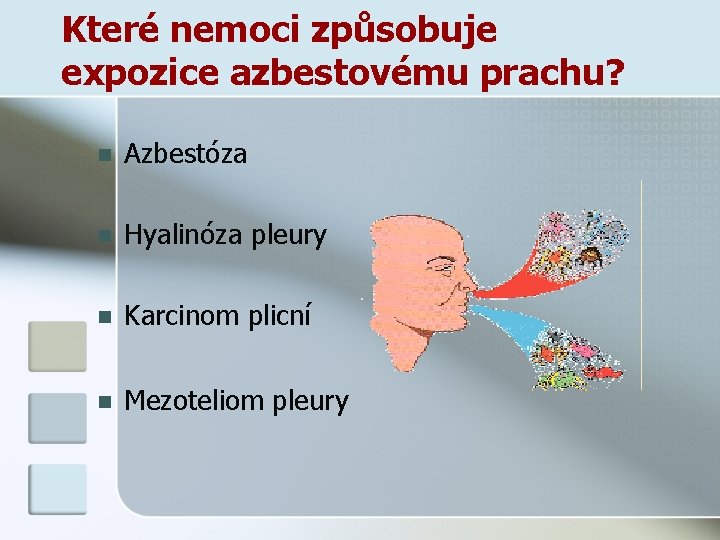 Které nemoci způsobuje expozice azbestovému prachu?

Azbestóza

Hyalinóza pleury

Karcinom plicní

Mezoteliom pleury